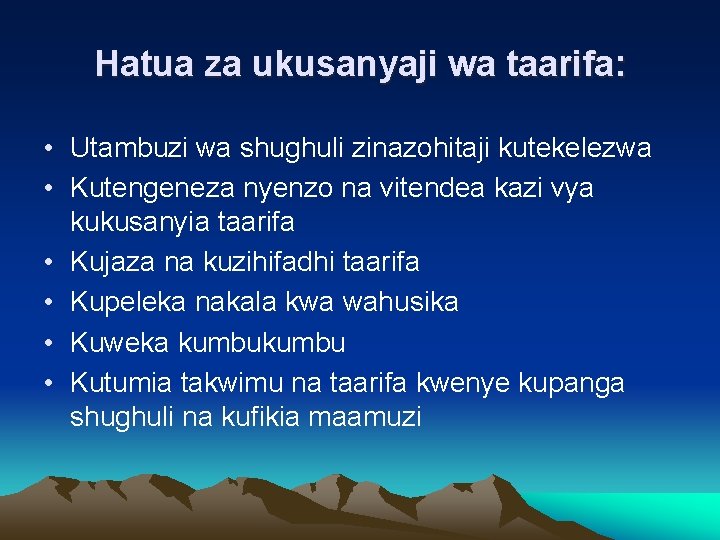 Hatua za ukusanyaji wa taarifa:

• Utambuzi wa shughuli zinazohitaji kutekelezwa
• Kutengeneza nyenzo na vitendea kazi vya kukusanyia taarifa
• Kujaza na kuzihifadhi taarifa
• Kupeleka nakala kwa wahusika
• Kuweka kumbukumbu
• Kutumia takwimu na taarifa kwenye kupanga shughuli na kufikia maamuzi